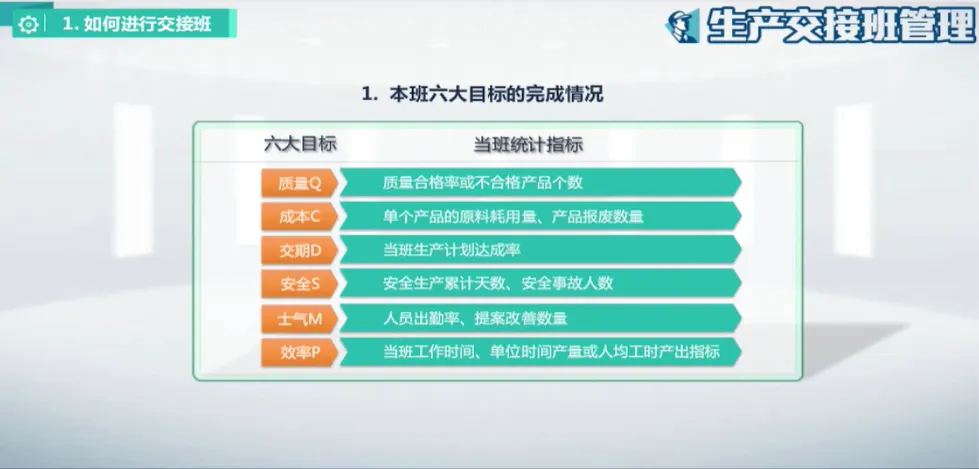 1. 如何进行交接班

生产交接班管理

1. 本班六大目标的完成情况

| 六大目标 | 当班统计指标 |
|---|---|
| 质量Q | 质量合格率或不合格产品个数 |
| 成本C | 单个产品的原料耗用量、产品报废数量 |
| 交期D | 当班生产计划达成率 |
| 安全S | 安全生产累计天数、安全事故人数 |
| 士气M | 人员出勤率、提案改善数量 |
| 效率P | 当班工作时间、单位时间产量或人均工时产出指标 |